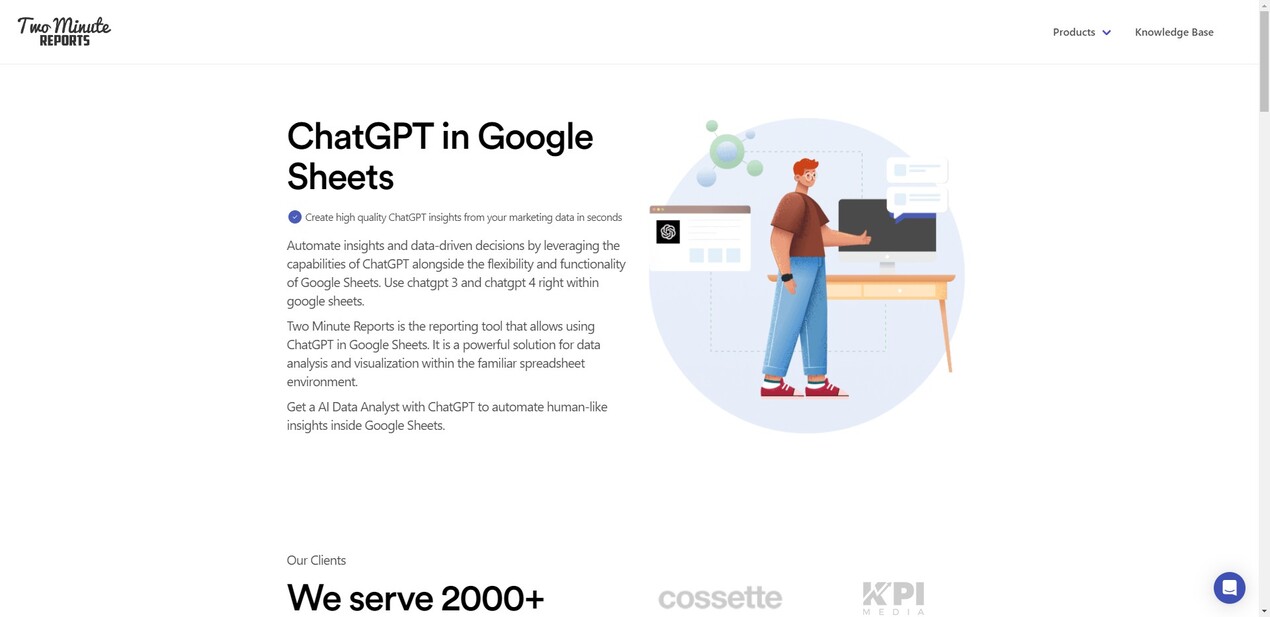 Two Minute REPORTS

Products Knowledge Base

ChatGPT in Google Sheets

Create high quality ChatGPT insights from your marketing data in seconds

Automate insights and data-driven decisions by leveraging the capabilities of ChatGPT alongside the flexibility and functionality of Google Sheets. Use chatgpt 3 and chatgpt 4 right within google sheets.

Two Minute Reports is the reporting tool that allows using ChatGPT in Google Sheets. It is a powerful solution for data analysis and visualization within the familiar spreadsheet environment.

Get a AI Data Analyst with ChatGPT to automate human-like insights inside Google Sheets.

Our Clients

We serve 2000+

cossette

KPI MEDIA